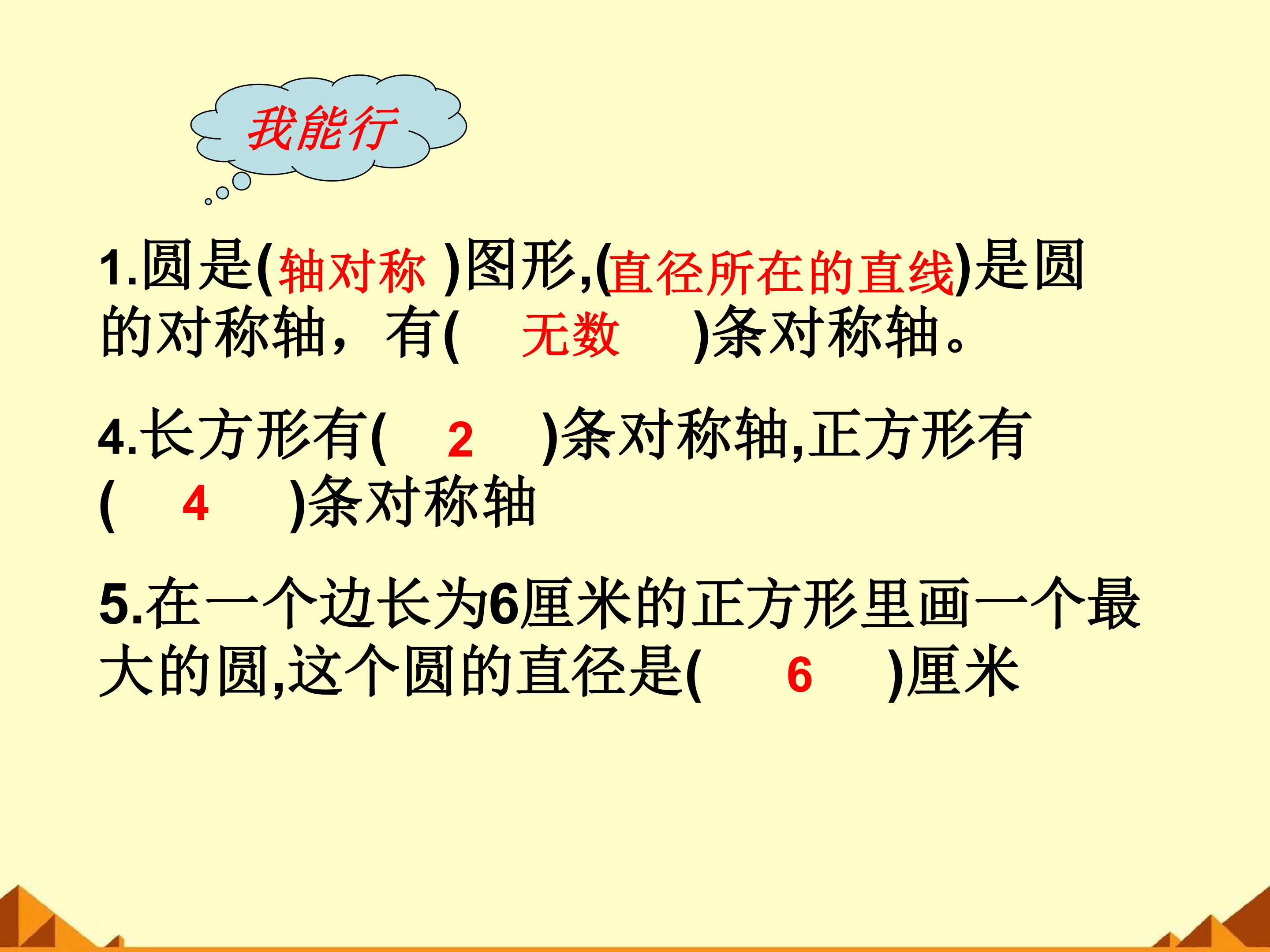 我能行

1.圆是(轴对称 )图形,(直径所在的直线)是圆的对称轴，有(　无数　)条对称轴。

4.长方形有(　2　)条对称轴,正方形有(　4　)条对称轴

5.在一个边长为6厘米的正方形里画一个最大的圆,这个圆的直径是(　6　)厘米